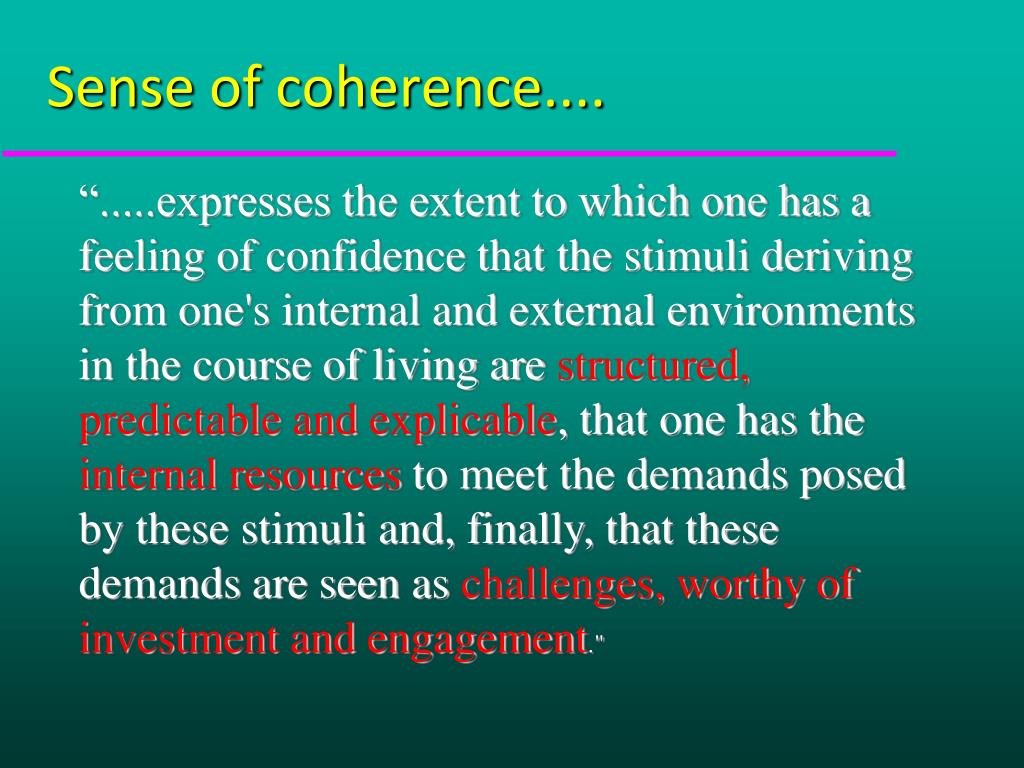 Sense of coherence....

“.....expresses the extent to which one has a feeling of confidence that the stimuli deriving from one's internal and external environments in the course of living are structured, predictable and explicable, that one has the internal resources to meet the demands posed by these stimuli and, finally, that these demands are seen as challenges, worthy of investment and engagement."